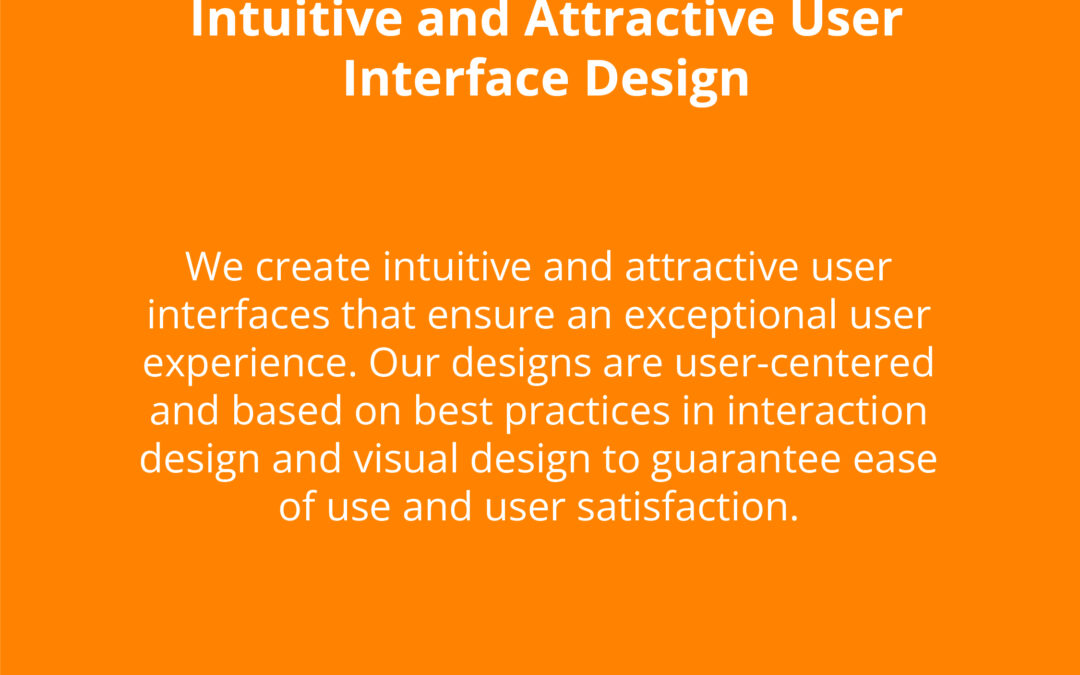 Intuitive and Attractive User Interface Design

We create intuitive and attractive user interfaces that ensure an exceptional user experience. Our designs are user-centered and based on best practices in interaction design and visual design to guarantee ease of use and user satisfaction.